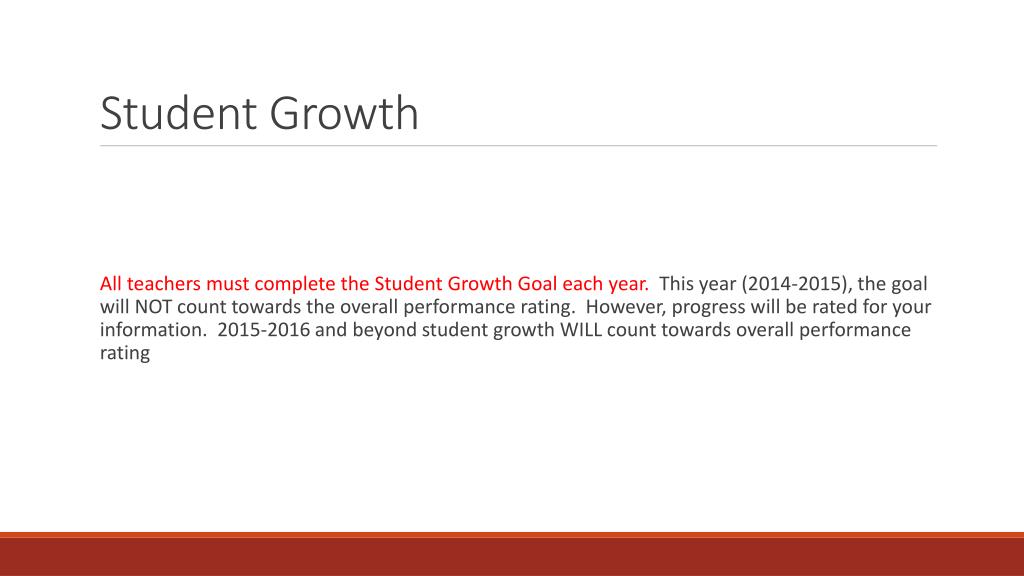 Student Growth

All teachers must complete the Student Growth Goal each year. This year (2014-2015), the goal will NOT count towards the overall performance rating. However, progress will be rated for your information. 2015-2016 and beyond student growth WILL count towards overall performance rating